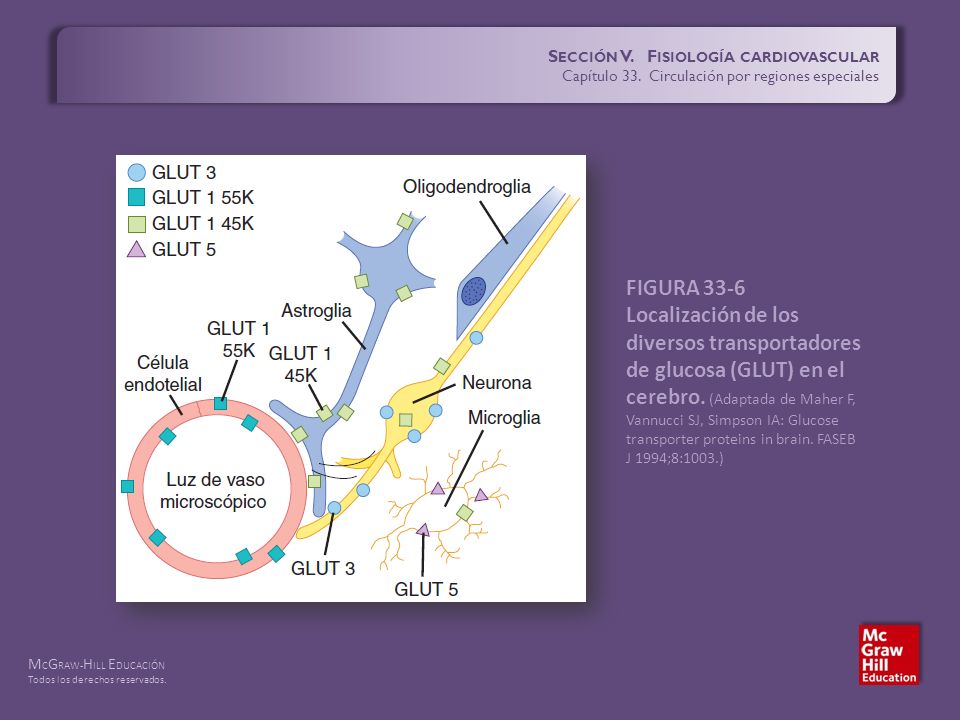 SECCIÓN V. FISIOLOGÍA CARDIOVASCULAR
Capítulo 33. Circulación por regiones especiales

GLUT 3
GLUT 1 55K
GLUT 1 45K
GLUT 5

Oligodendroglia

Astroglia

GLUT 1 55K

GLUT 1 45K

Célula endotelial

Neurona

Microglia

Luz de vaso microscópico

GLUT 3

GLUT 5

FIGURA 33-6
Localización de los diversos transportadores de glucosa (GLUT) en el cerebro. (Adaptada de Maher F, Vannucci SJ, Simpson IA: Glucose transporter proteins in brain. FASEB J 1994;8:1003.)

MCGRAW-HILL EDUCACIÓN
Todos los derechos reservados.

Mc Graw Hill Education